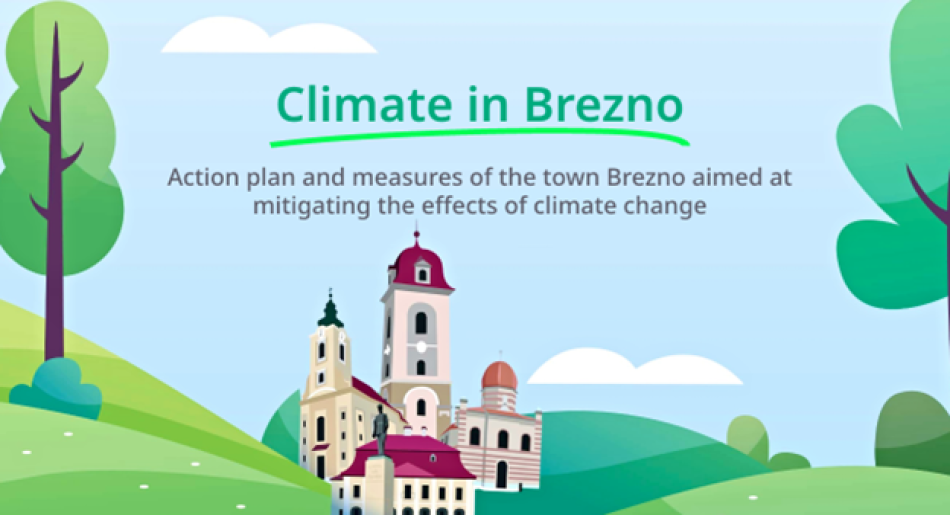 Climate in Brezno

Action plan and measures of the town Brezno aimed at mitigating the effects of climate change